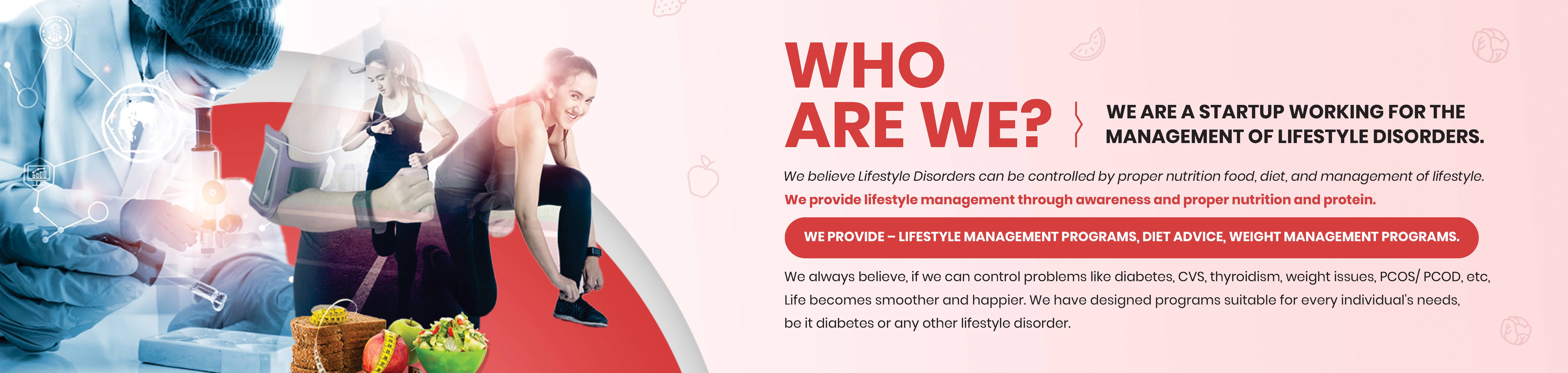 WHO ARE WE?

WE ARE A STARTUP WORKING FOR THE MANAGEMENT OF LIFESTYLE DISORDERS.

We believe Lifestyle Disorders can be controlled by proper nutrition food, diet, and management of lifestyle.
We provide lifestyle management through awareness and proper nutrition and protein.

WE PROVIDE – LIFESTYLE MANAGEMENT PROGRAMS, DIET ADVICE, WEIGHT MANAGEMENT PROGRAMS.

We always believe, if we can control problems like diabetes, CVS, thyroidism, weight issues, PCOS/ PCOD, etc, Life becomes smoother and happier. We have designed programs suitable for every individual's needs, be it diabetes or any other lifestyle disorder.